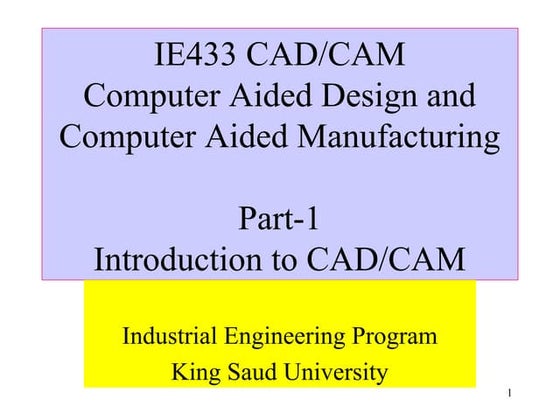 IE433 CAD/CAM
Computer Aided Design and Computer Aided Manufacturing

Part-1
Introduction to CAD/CAM

Industrial Engineering Program
King Saud University

1